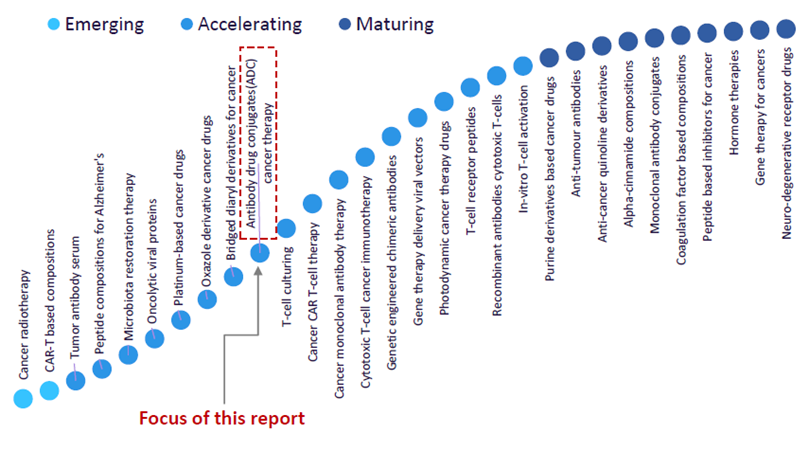 Emerging Accelerating Maturing

Cancer radiotherapy
CAR-T based compositions
Tumor antibody serum
Peptide compositions for Alzheimer's
Microbiota restoration therapy
Oncolytic viral proteins
Platinum-based cancer drugs
Oxazole derivative cancer drugs
Bridged diaryl derivatives for cancer
Antibody drug conjugates(ADC) cancer therapy
T-cell culturing
Cancer CAR T-cell therapy
Cancer monoclonal antibody therapy
Cytotoxic T-cell cancer immunotherapy
Genetic engineered chimeric antibodies
Gene therapy delivery viral vectors
Photodynamic cancer therapy drugs
T-cell receptor peptides
Recombinant antibodies cytotoxic T-cells
In-vitro T-cell activation
Purine derivatives based cancer drugs
Anti-tumour antibodies
Anti-cancer quinoline derivatives
Alpha-cinnamide compositions
Monoclonal antibody conjugates
Coagulation factor based compositions
Peptide based inhibitors for cancer
Hormone therapies
Gene therapy for cancers
Neuro-degenerative receptor drugs

Focus of this report